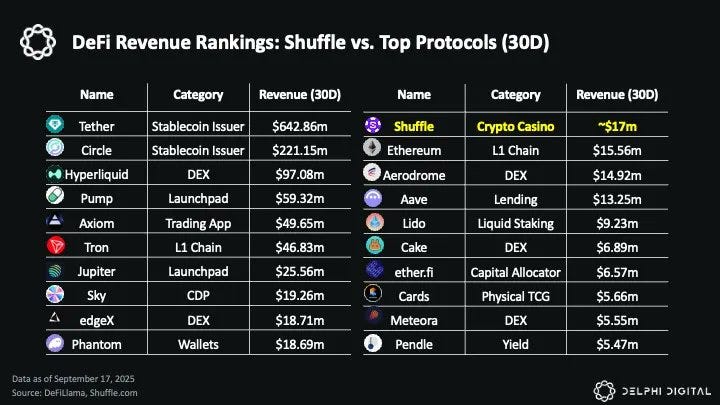 DeFi Revenue Rankings: Shuffle vs. Top Protocols (30D)

| Name | Category | Revenue (30D) |
|---|---|---|
| Tether | Stablecoin Issuer | $642.86m |
| Circle | Stablecoin Issuer | $221.15m |
| Hyperliquid | DEX | $97.08m |
| Pump | Launchpad | $59.32m |
| Axiom | Trading App | $49.65m |
| Tron | L1 Chain | $46.83m |
| Jupiter | Launchpad | $25.56m |
| Sky | CDP | $19.26m |
| edgeX | DEX | $18.71m |
| Phantom | Wallets | $18.69m |

| Name | Category | Revenue (30D) |
|---|---|---|
| Shuffle | Crypto Casino | ~$17m |
| Ethereum | L1 Chain | $15.56m |
| Aerodrome | DEX | $14.92m |
| Aave | Lending | $13.25m |
| Lido | Liquid Staking | $9.23m |
| Cake | DEX | $6.89m |
| ether.fi | Capital Allocator | $6.57m |
| Cards | Physical TCG | $5.66m |
| Meteora | DEX | $5.55m |
| Pendle | Yield | $5.47m |

Data as of September 17, 2025
Source: DeFiLlama, Shuffle.com

DELPHI DIGITAL